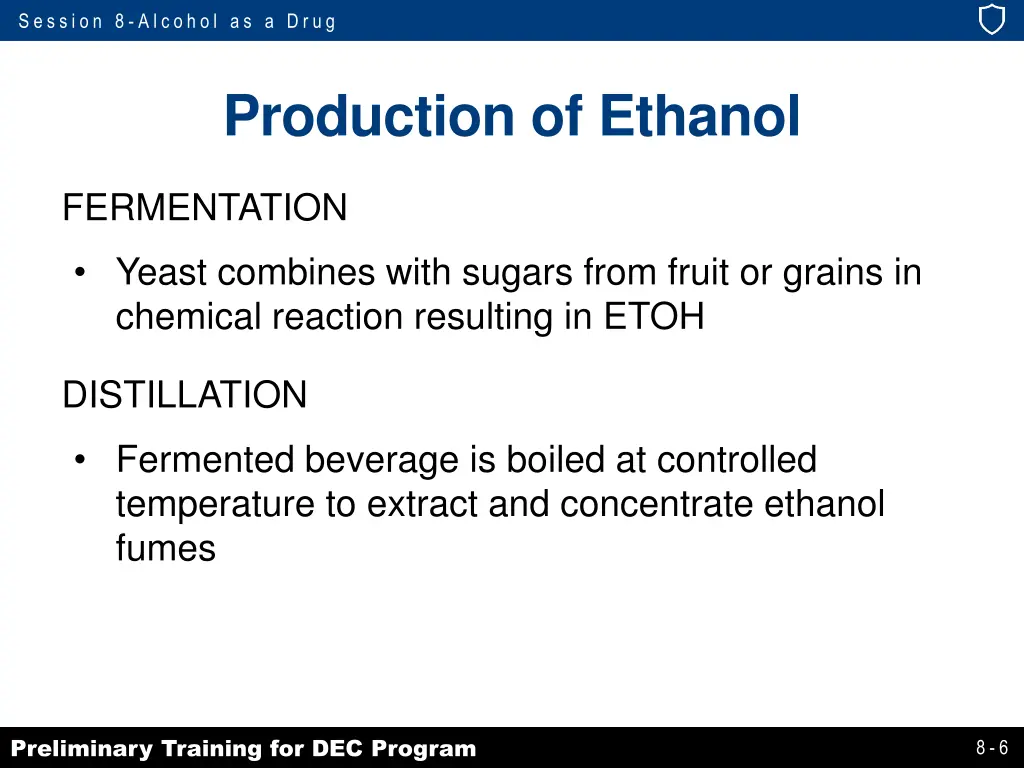 Session 8-Alcohol as a Drug

Production of Ethanol

FERMENTATION

• Yeast combines with sugars from fruit or grains in chemical reaction resulting in ETOH

DISTILLATION

• Fermented beverage is boiled at controlled temperature to extract and concentrate ethanol fumes

Preliminary Training for DEC Program

8-6